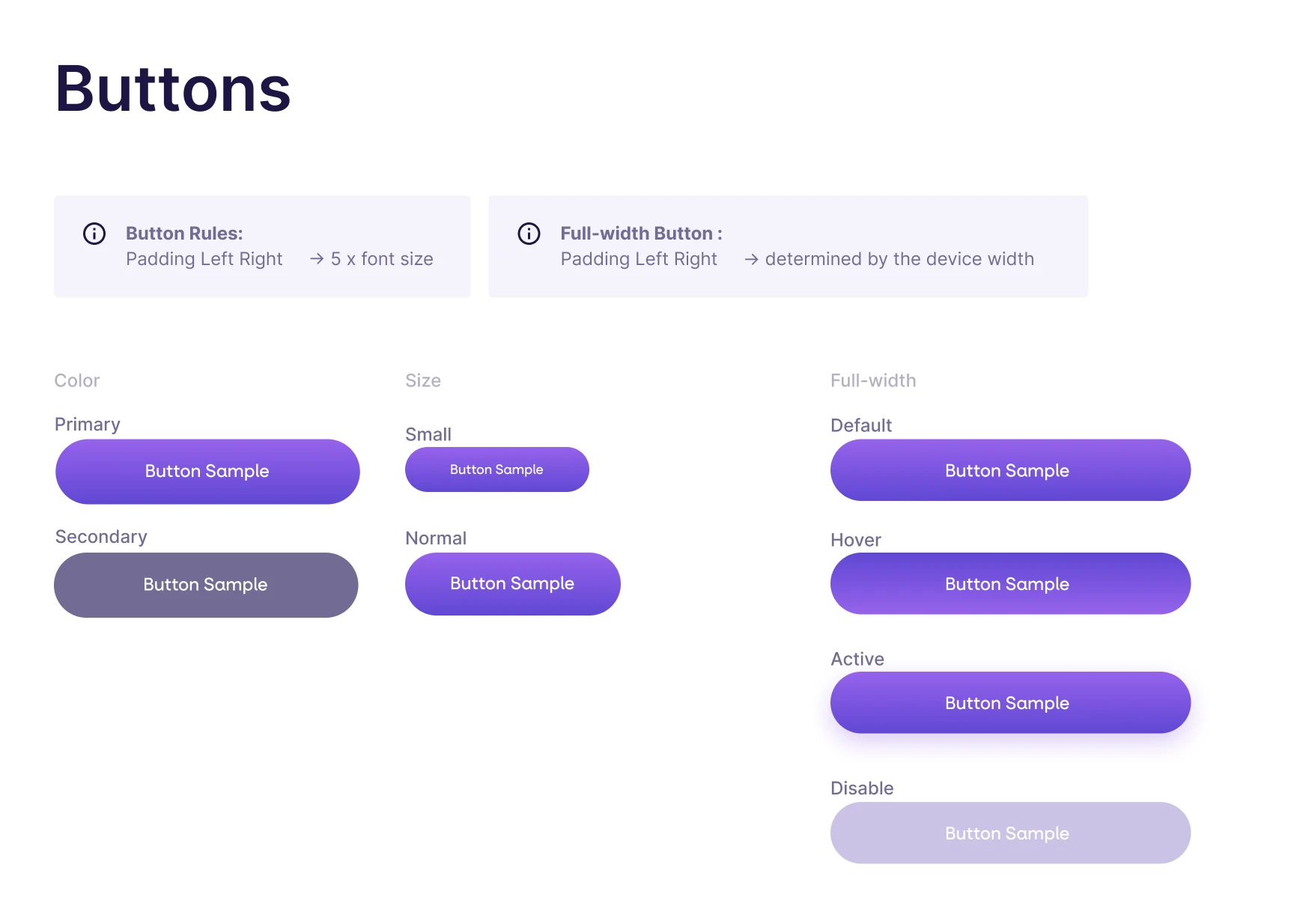 Buttons

Button Rules:
Padding Left Right → 5 x font size

Full-width Button :
Padding Left Right → determined by the device width

Color

Primary

Button Sample

Secondary

Button Sample

Size

Small

Button Sample

Normal

Button Sample

Full-width

Default

Button Sample

Hover

Button Sample

Active

Button Sample

Disable

Button Sample